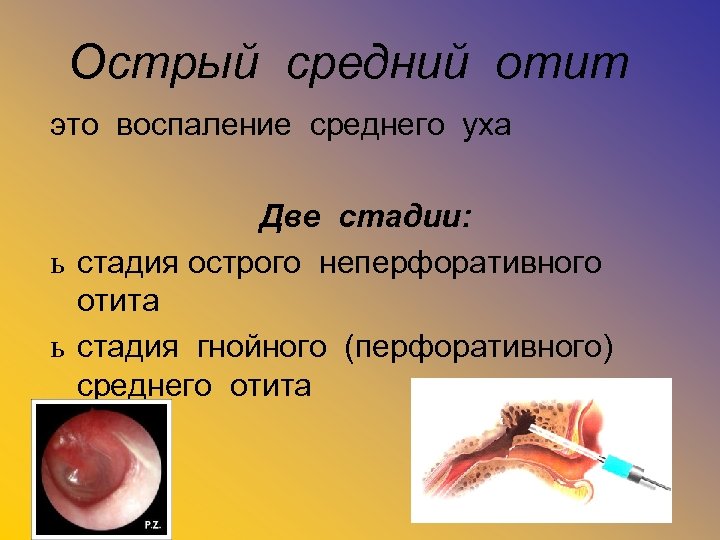 Острый средний отит

это воспаление среднего уха

Две стадии:

ь стадия острого неперфоративного отита

ь стадия гнойного (перфоративного) среднего отита

P.Z.